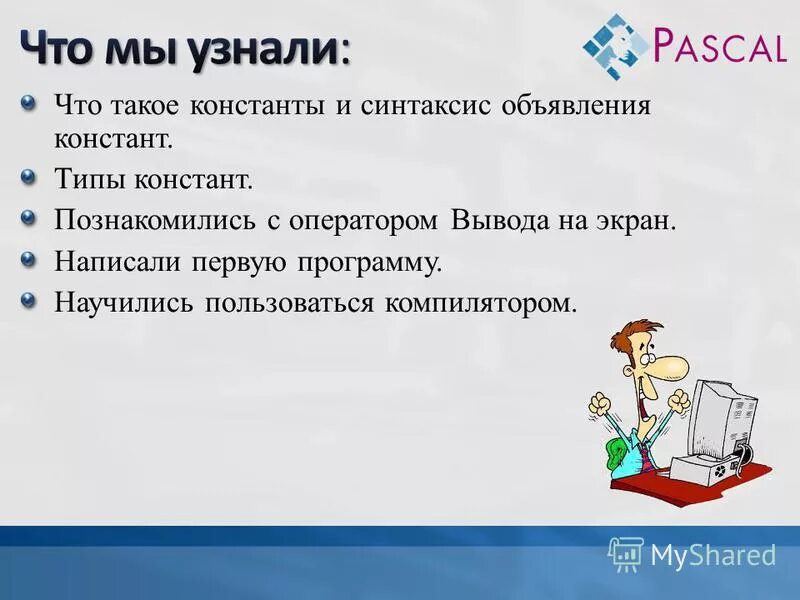 Что мы узнали:

PASCAL

Что такое константы и синтаксис объявления констант.

Типы констант.

Познакомились с оператором Вывода на экран.

Написали первую программу.

Научились пользоваться компилятором.

MyShared